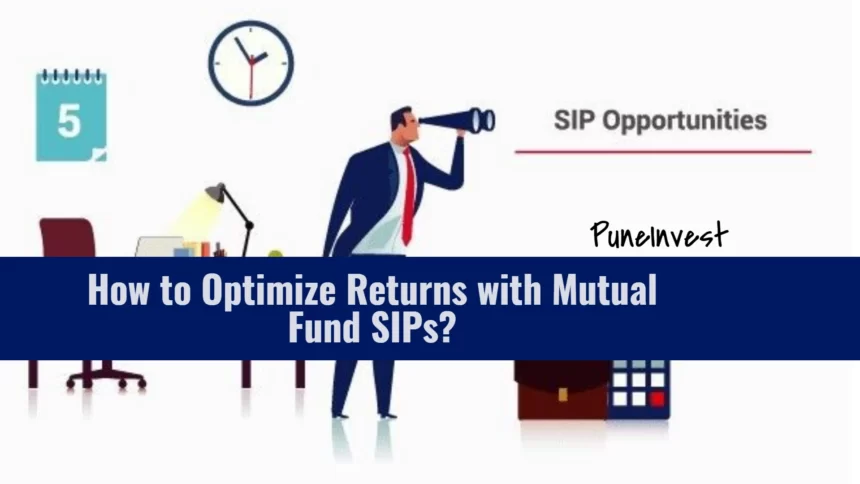 5

SIP Opportunities

PuneInvest

How to Optimize Returns with Mutual Fund SIPs?